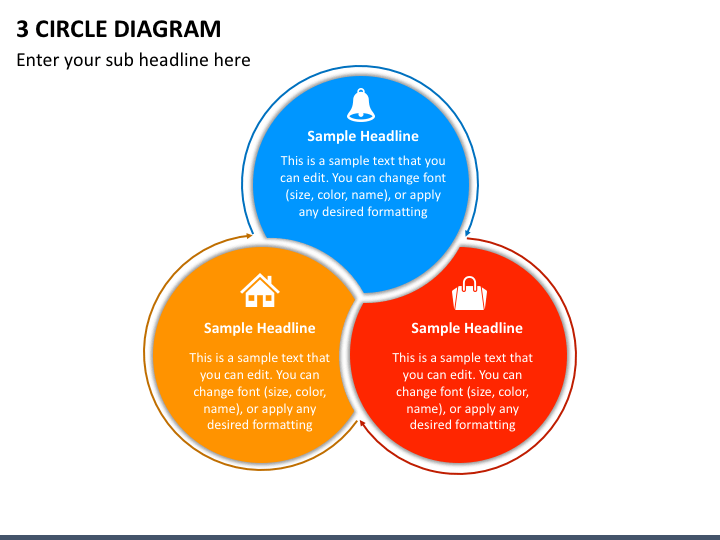 3 CIRCLE DIAGRAM

Enter your sub headline here

Sample Headline

This is a sample text that you can edit. You can change font (size, color, name), or apply any desired formatting

Sample Headline

This is a sample text that you can edit. You can change font (size, color, name), or apply any desired formatting

Sample Headline

This is a sample text that you can edit. You can change font (size, color, name), or apply any desired formatting